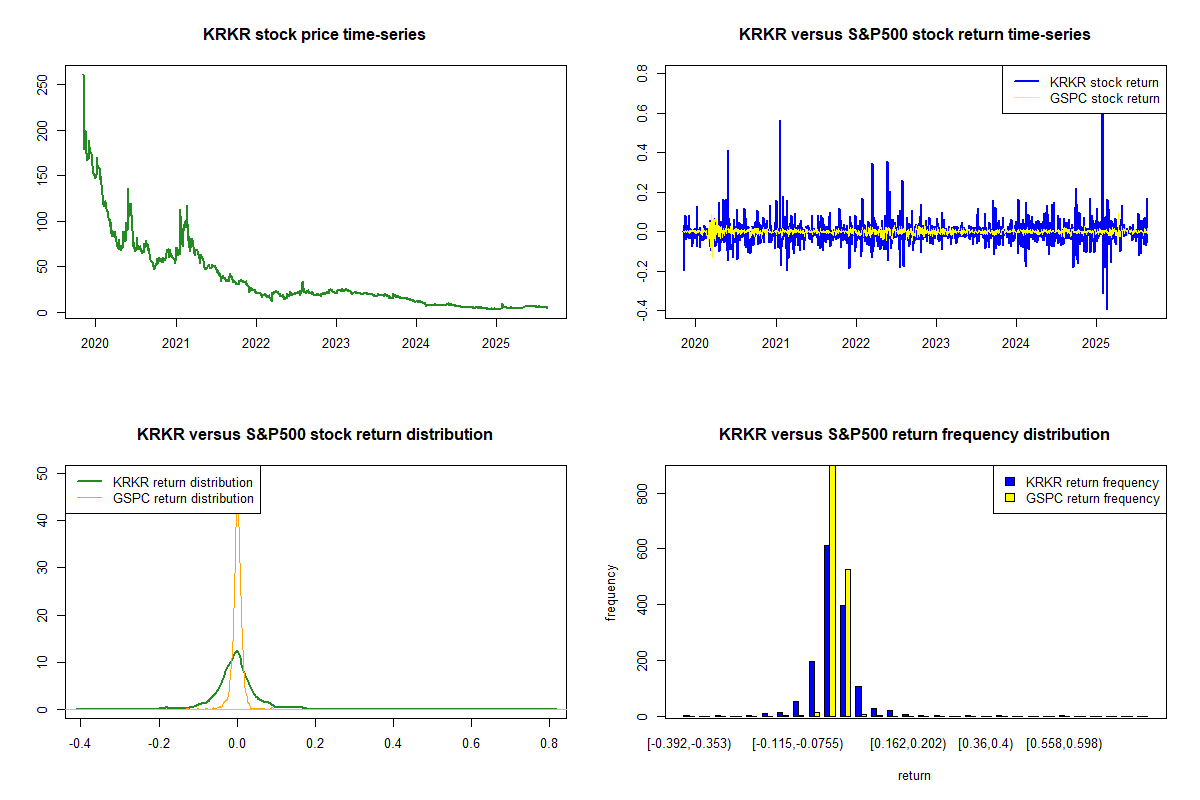 KRKR stock price time-series

250
200
150
100
50
0

2020 2021 2022 2023 2024 2025

KRKR versus S&P500 stock return time-series

KRKR stock return
GSPC stock return

0.8
0.6
0.4
0.2
0.0
-0.2
-0.4

2020 2021 2022 2023 2024 2025

KRKR versus S&P500 stock return distribution

KRKR return distribution
GSPC return distribution

50
40
30
20
10
0

-0.4 -0.2 0.0 0.2 0.4 0.6 0.8

KRKR versus S&P500 return frequency distribution

KRKR return frequency
GSPC return frequency

frequency

800
600
400
200
0

[-0.392,-0.353) [-0.115,-0.0755) [0.162,0.202) [0.36,0.4) [0.558,0.598)

return